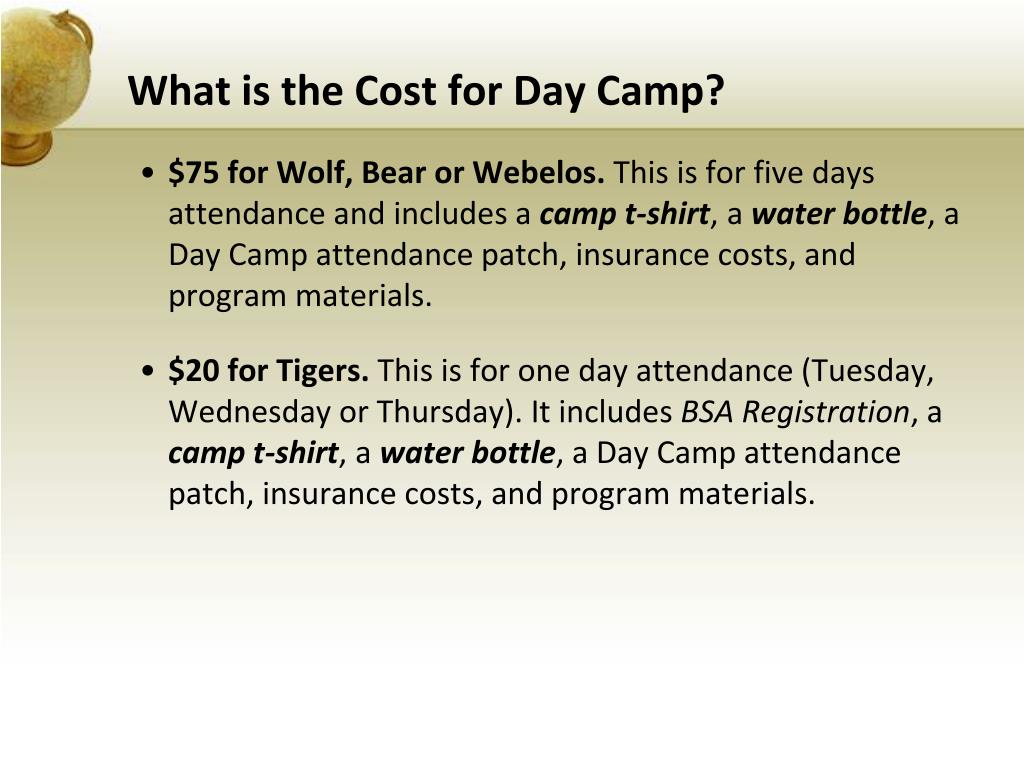 What is the Cost for Day Camp?

• \$75 for Wolf, Bear or Webelos. This is for five days attendance and includes a camp t-shirt, a water bottle, a Day Camp attendance patch, insurance costs, and program materials.

• \$20 for Tigers. This is for one day attendance (Tuesday, Wednesday or Thursday). It includes BSA Registration, a camp t-shirt, a water bottle, a Day Camp attendance patch, insurance costs, and program materials.